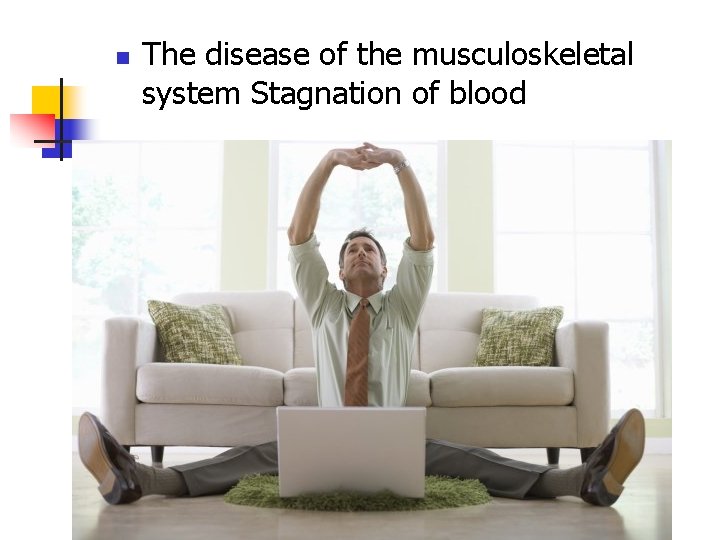 The disease of the musculoskeletal system Stagnation of blood